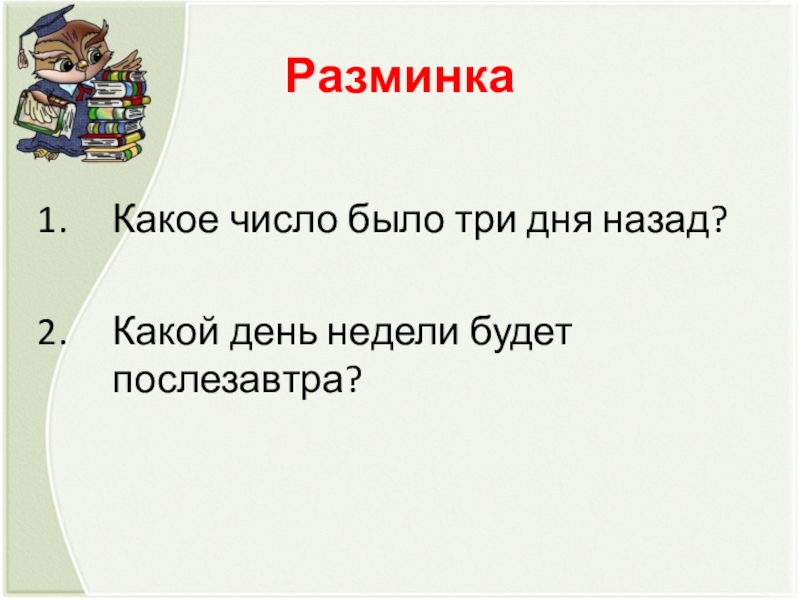 Разминка

1. Какое число было три дня назад?

2. Какой день недели будет послезавтра?